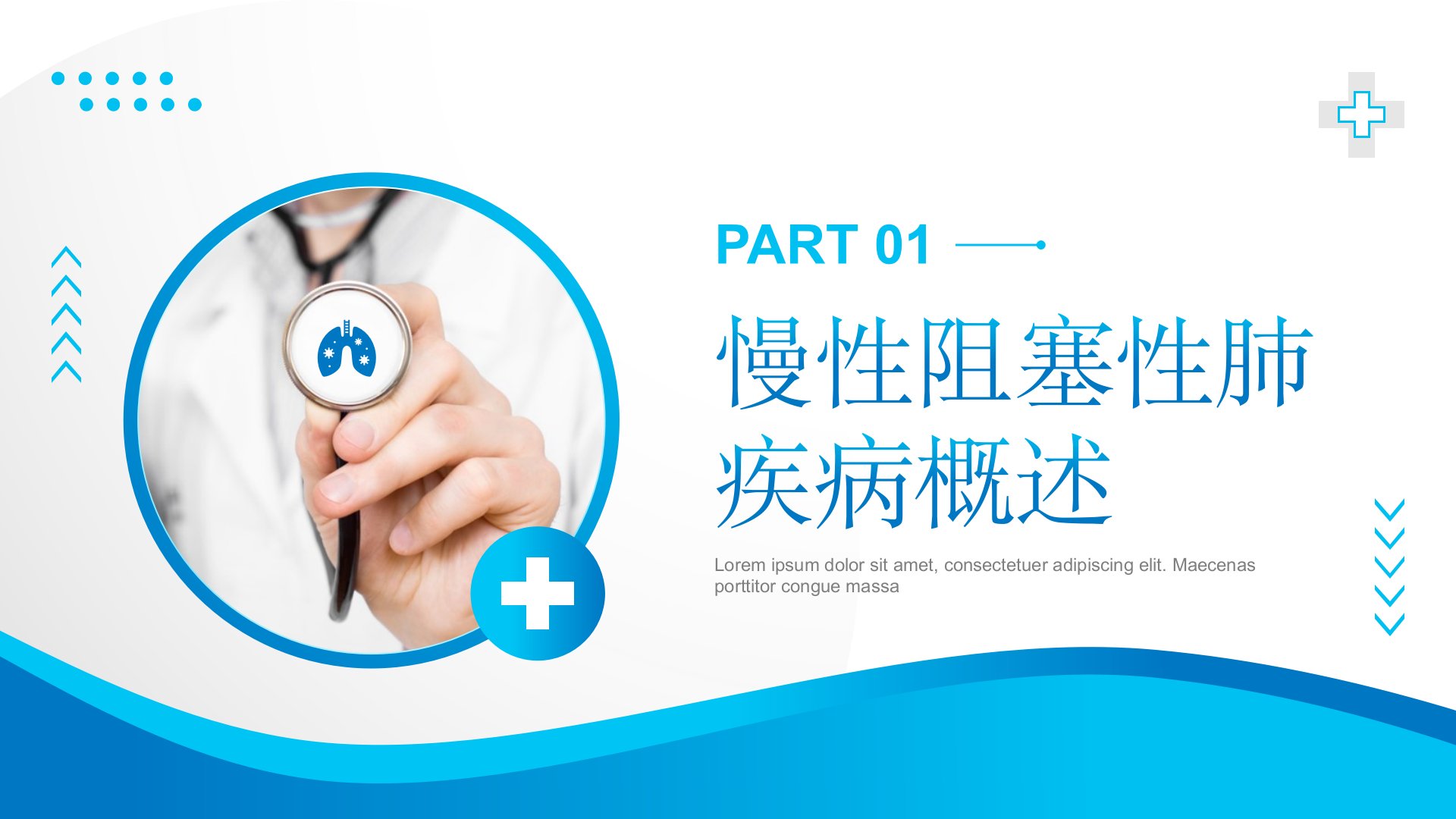 PART 01

慢性阻塞性肺疾病概述

Lorem ipsum dolor sit amet, consectetuer adipiscing elit. Maecenas porttitor congue massa